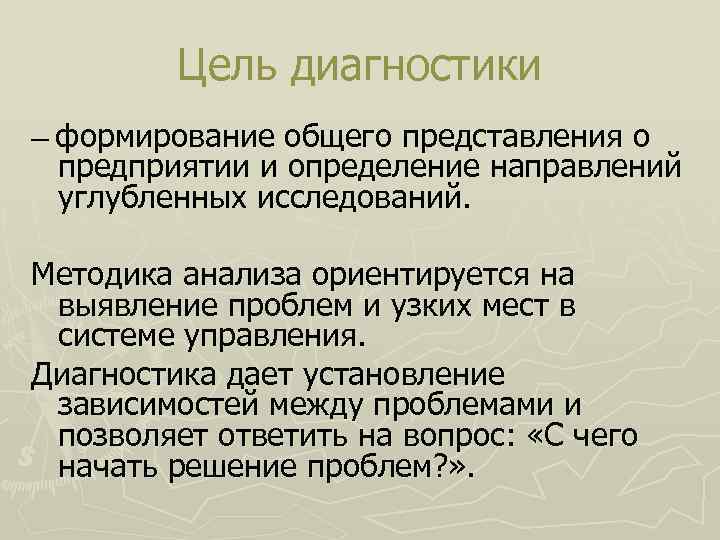 Цель диагностики

– формирование общего представления о предприятии и определение направлений углубленных исследований.

Методика анализа ориентируется на выявление проблем и узких мест в системе управления.

Диагностика дает установление зависимостей между проблемами и позволяет ответить на вопрос: «С чего начать решение проблем?».